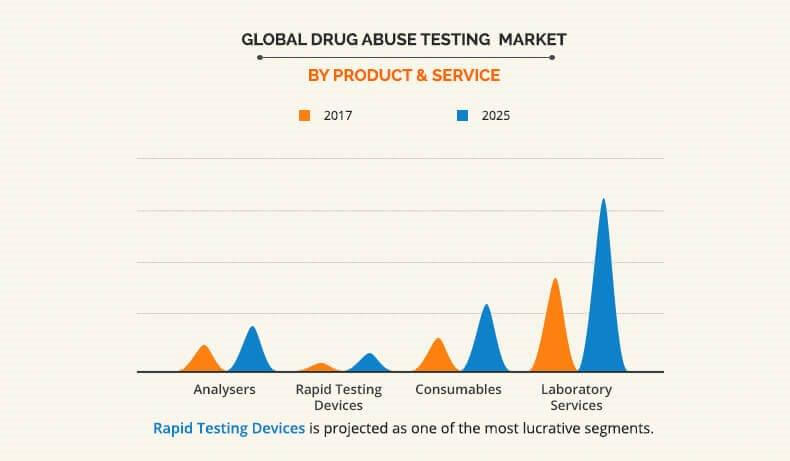 GLOBAL DRUG ABUSE TESTING MARKET

BY PRODUCT & SERVICE

2017 2025

Analysers

Rapid Testing Devices

Consumables

Laboratory Services

Rapid Testing Devices is projected as one of the most lucrative segments.